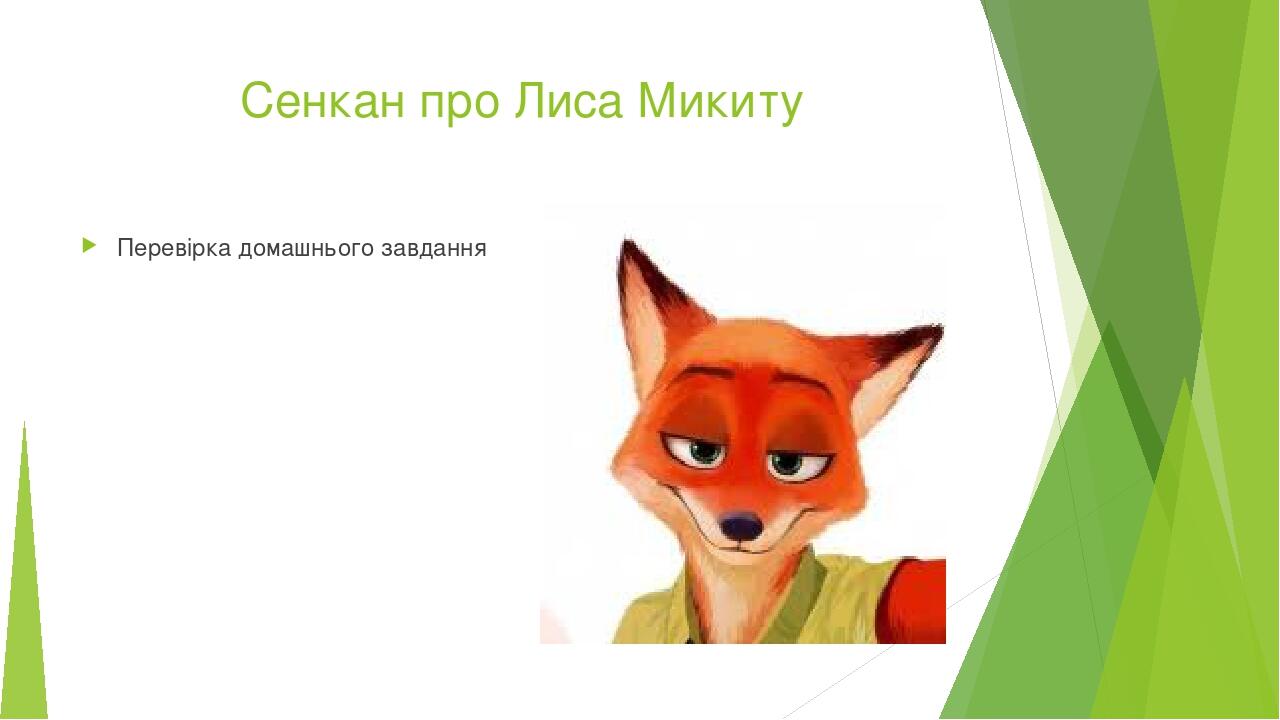 Сенкан про Лиса Микиту

Перевірка домашнього завдання